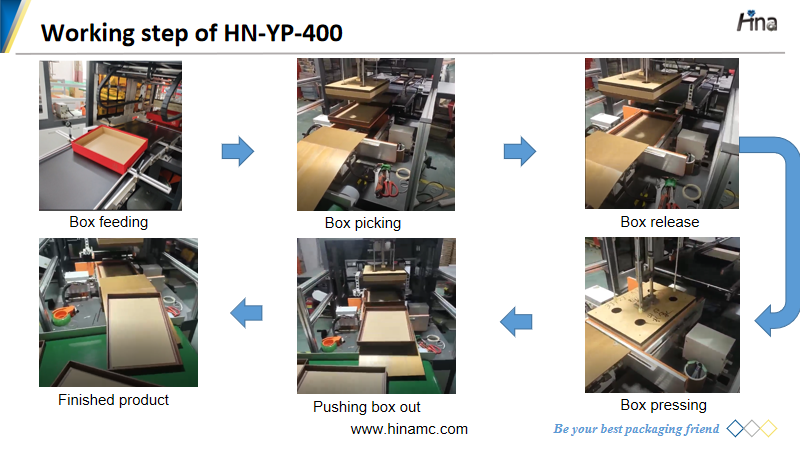 Working step of HN-YP-400

Hina

Box feeding

Box picking

Box release

Finished product

Pushing box out

Box pressing

www.hinamc.com

Be your best packaging friend